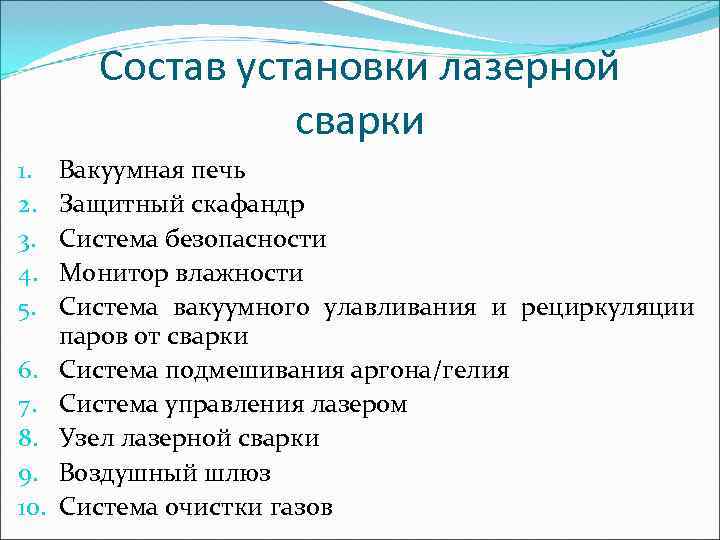 Состав установки лазерной сварки

1. Вакуумная печь
2. Защитный скафандр
3. Система безопасности
4. Монитор влажности
5. Система вакуумного улавливания и рециркуляции паров от сварки
6. Система подмешивания аргона/гелия
7. Система управления лазером
8. Узел лазерной сварки
9. Воздушный шлюз
10. Система очистки газов